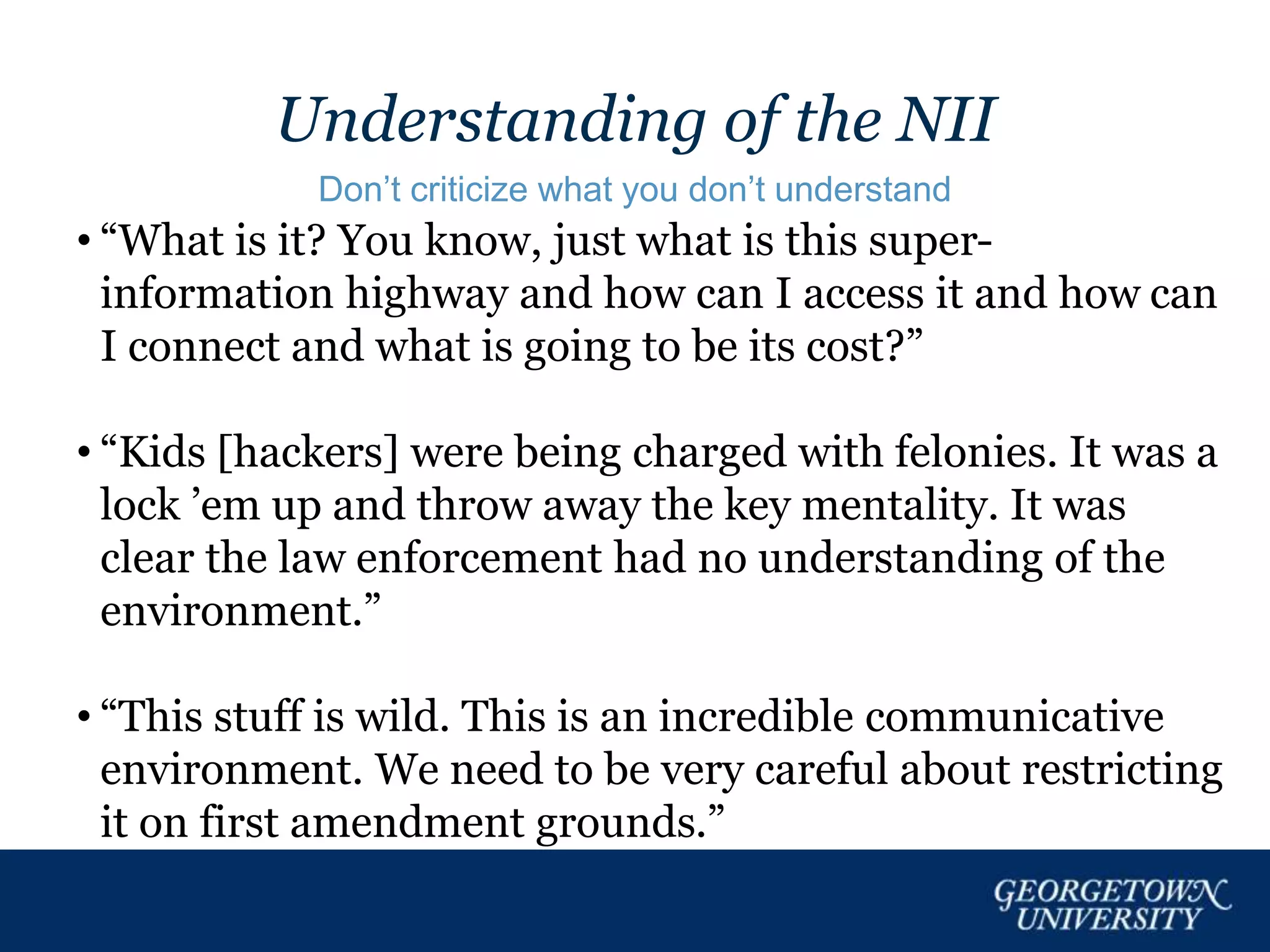 Understanding of the NII

Don’t criticize what you don’t understand

• “What is it? You know, just what is this super-information highway and how can I access it and how can I connect and what is going to be its cost?”

• “Kids [hackers] were being charged with felonies. It was a lock ’em up and throw away the key mentality. It was clear the law enforcement had no understanding of the environment.”

• “This stuff is wild. This is an incredible communicative environment. We need to be very careful about restricting it on first amendment grounds.”

GEORGETOWN UNIVERSITY